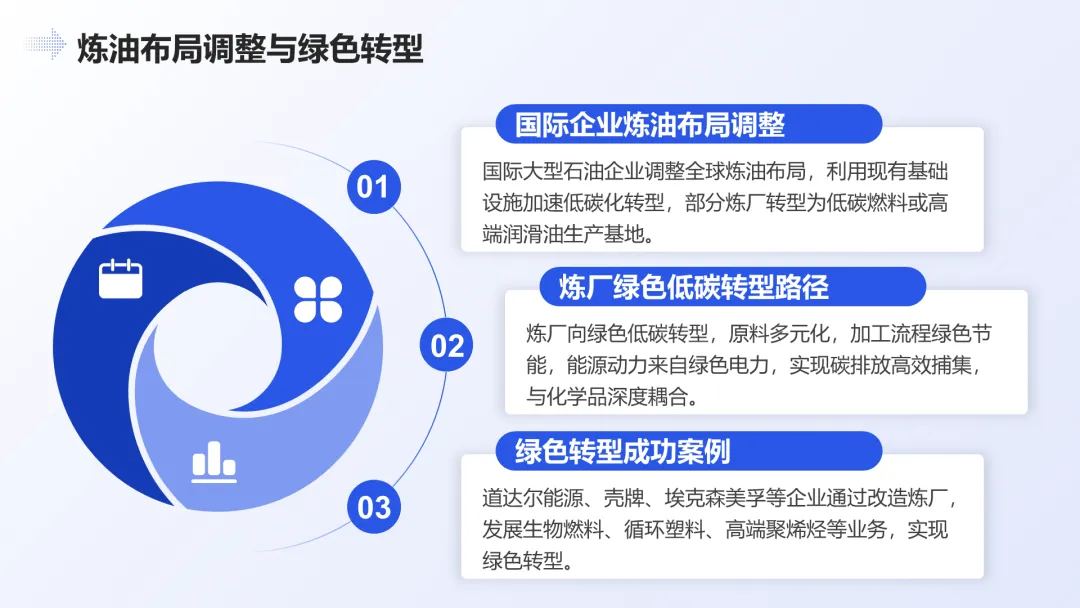 炼油布局调整与绿色转型

01

国际企业炼油布局调整

国际大型石油企业调整全球炼油布局，利用现有基础设施加速低碳化转型，部分炼厂转型为低碳燃料或高端润滑油生产基地。

02

炼厂绿色低碳转型路径

炼厂向绿色低碳转型，原料多元化，加工流程绿色节能，能源动力来自绿色电力，实现碳排放高效捕集，与化学品深度耦合。

03

绿色转型成功案例

道达尔能源、壳牌、埃克森美孚等企业通过改造炼厂，发展生物燃料、循环塑料、高端聚烯烃等业务，实现绿色转型。